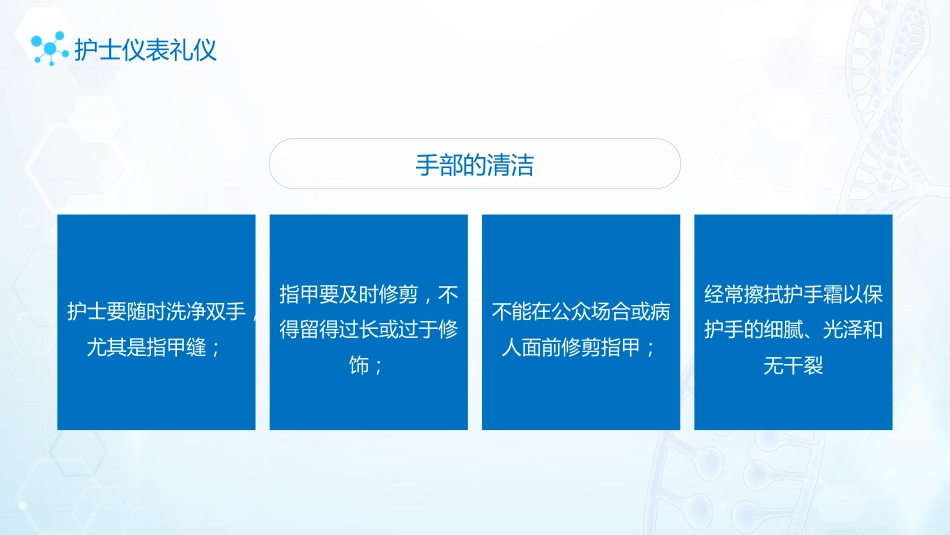 护士仪表礼仪

手部的清洁

护士要随时洗净双手，尤其是指甲缝；

指甲要及时修剪，不得留得过长或过于修饰；

不能在公众场合或病人面前修剪指甲；

经常擦拭护手霜以保护手的细腻、光泽和无干裂